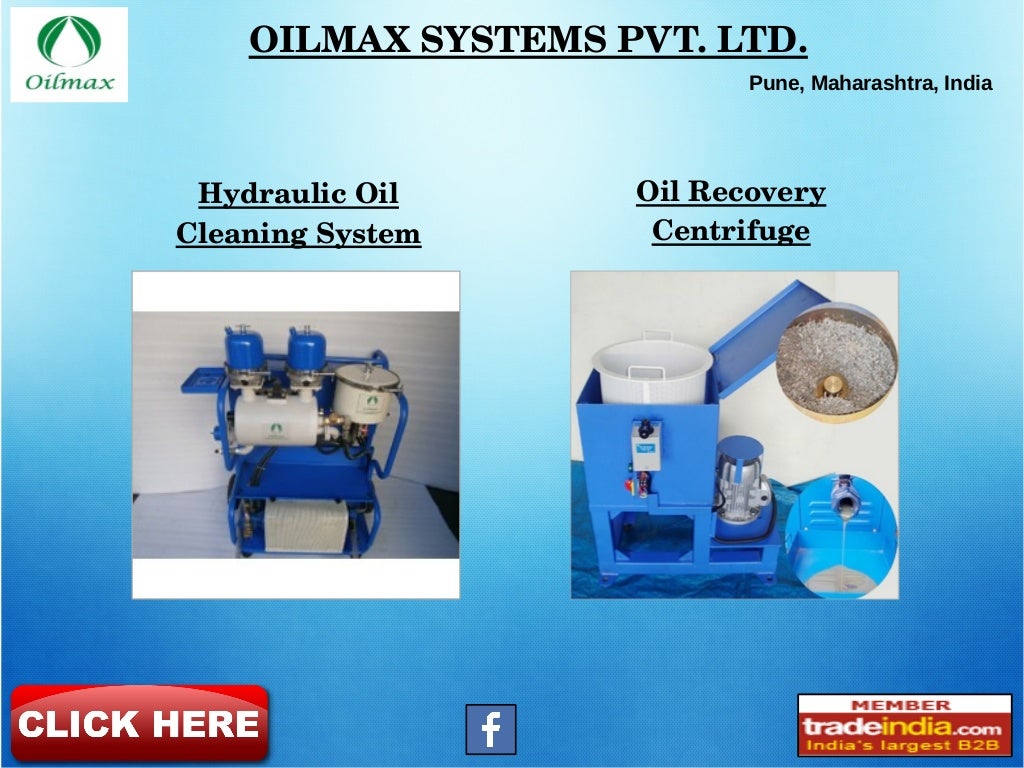 Oilmax

OILMAX SYSTEMS PVT. LTD.

Pune, Maharashtra, India

Hydraulic Oil Cleaning System

Oil Recovery Centrifuge

CLICK HERE

f

MEMBER
tradeindia.com
India's largest B2B